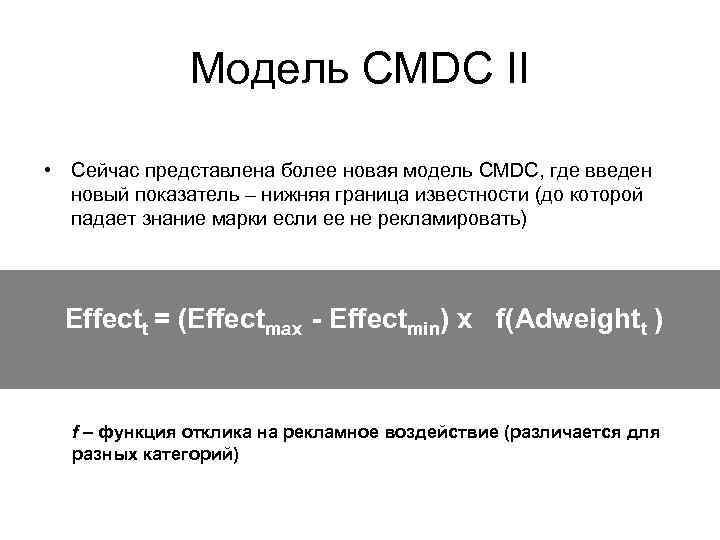 Модель CMDC II

• Сейчас представлена более новая модель CMDC, где введен новый показатель – нижняя граница известности (до которой падает знание марки если ее не рекламировать)

$Effect_t = (Effect_{max} - Effect_{min}) \times f(Adweight_t)$

f – функция отклика на рекламное воздействие (различается для разных категорий)